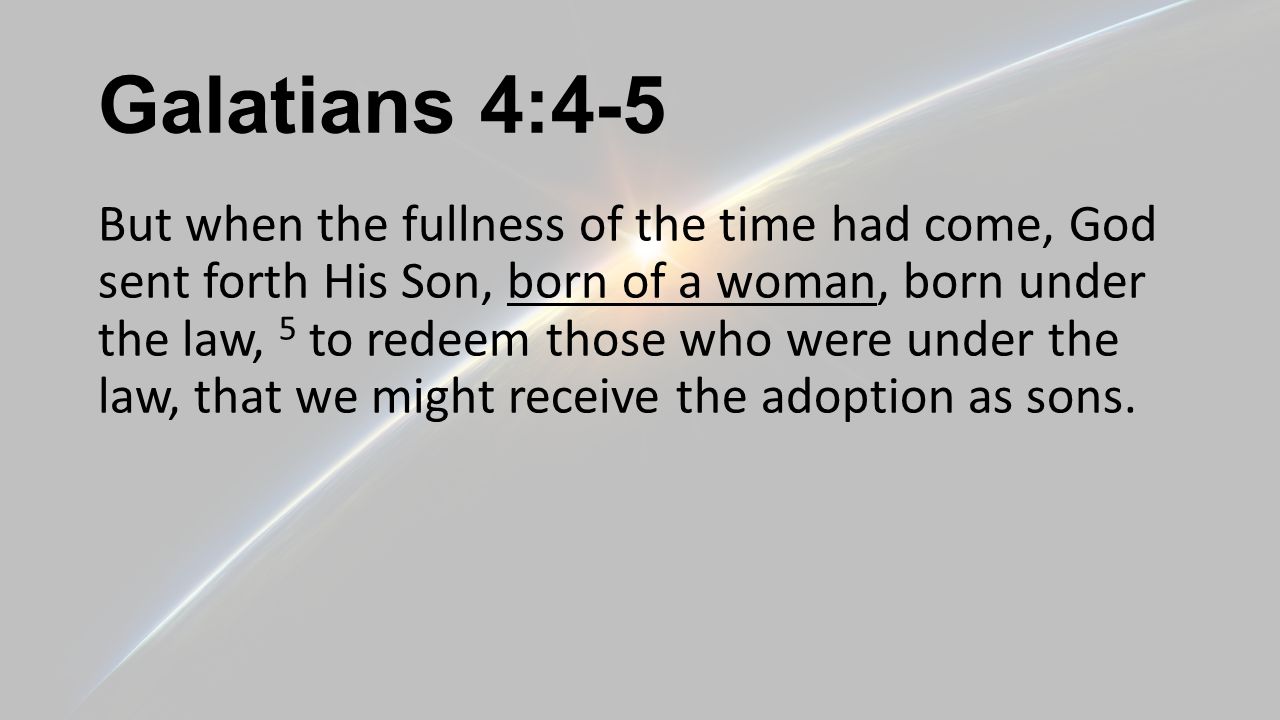 Galatians 4:4-5

But when the fullness of the time had come, God sent forth His Son, born of a woman, born under the law, $^5$ to redeem those who were under the law, that we might receive the adoption as sons.